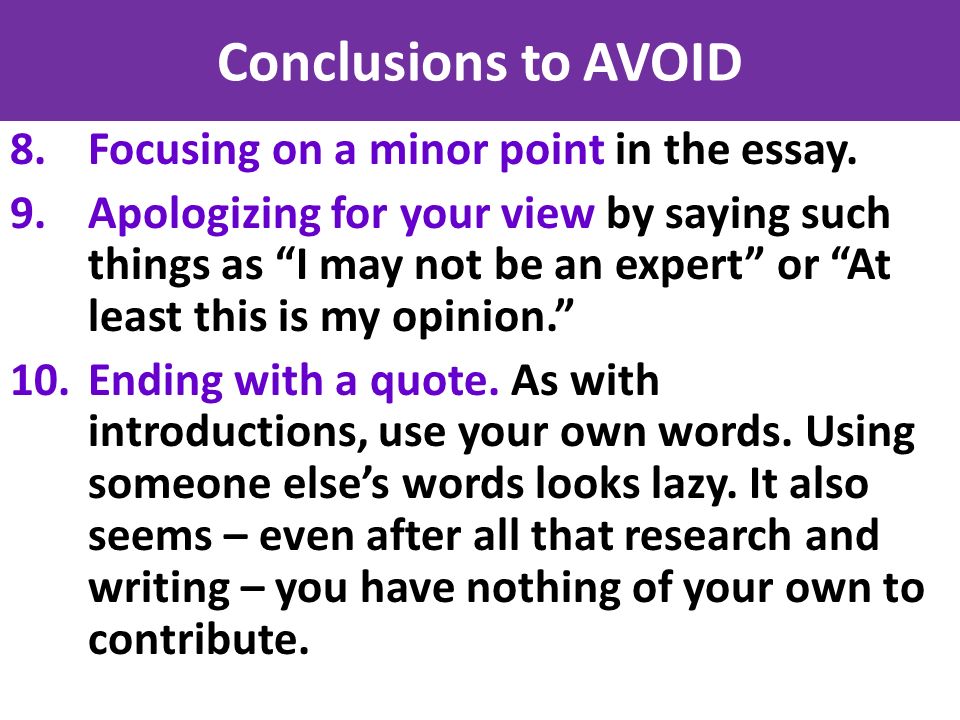 Conclusions to AVOID

8. Focusing on a minor point in the essay.

9. Apologizing for your view by saying such things as “I may not be an expert” or “At least this is my opinion.”

10. Ending with a quote. As with introductions, use your own words. Using someone else’s words looks lazy. It also seems – even after all that research and writing – you have nothing of your own to contribute.